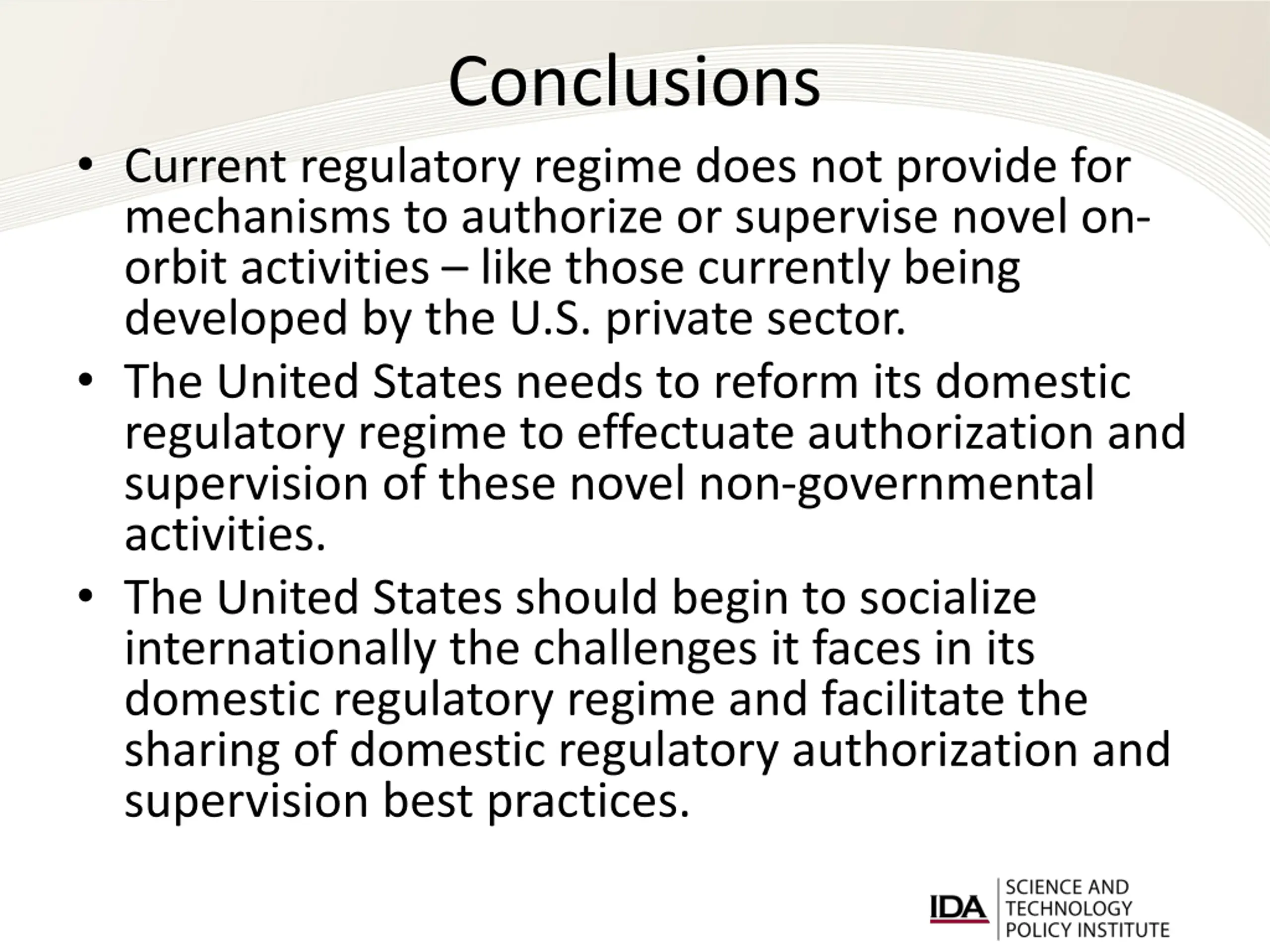 Conclusions

• Current regulatory regime does not provide for mechanisms to authorize or supervise novel on-orbit activities – like those currently being developed by the U.S. private sector.

• The United States needs to reform its domestic regulatory regime to effectuate authorization and supervision of these novel non-governmental activities.

• The United States should begin to socialize internationally the challenges it faces in its domestic regulatory regime and facilitate the sharing of domestic regulatory authorization and supervision best practices.

IDA SCIENCE AND TECHNOLOGY POLICY INSTITUTE